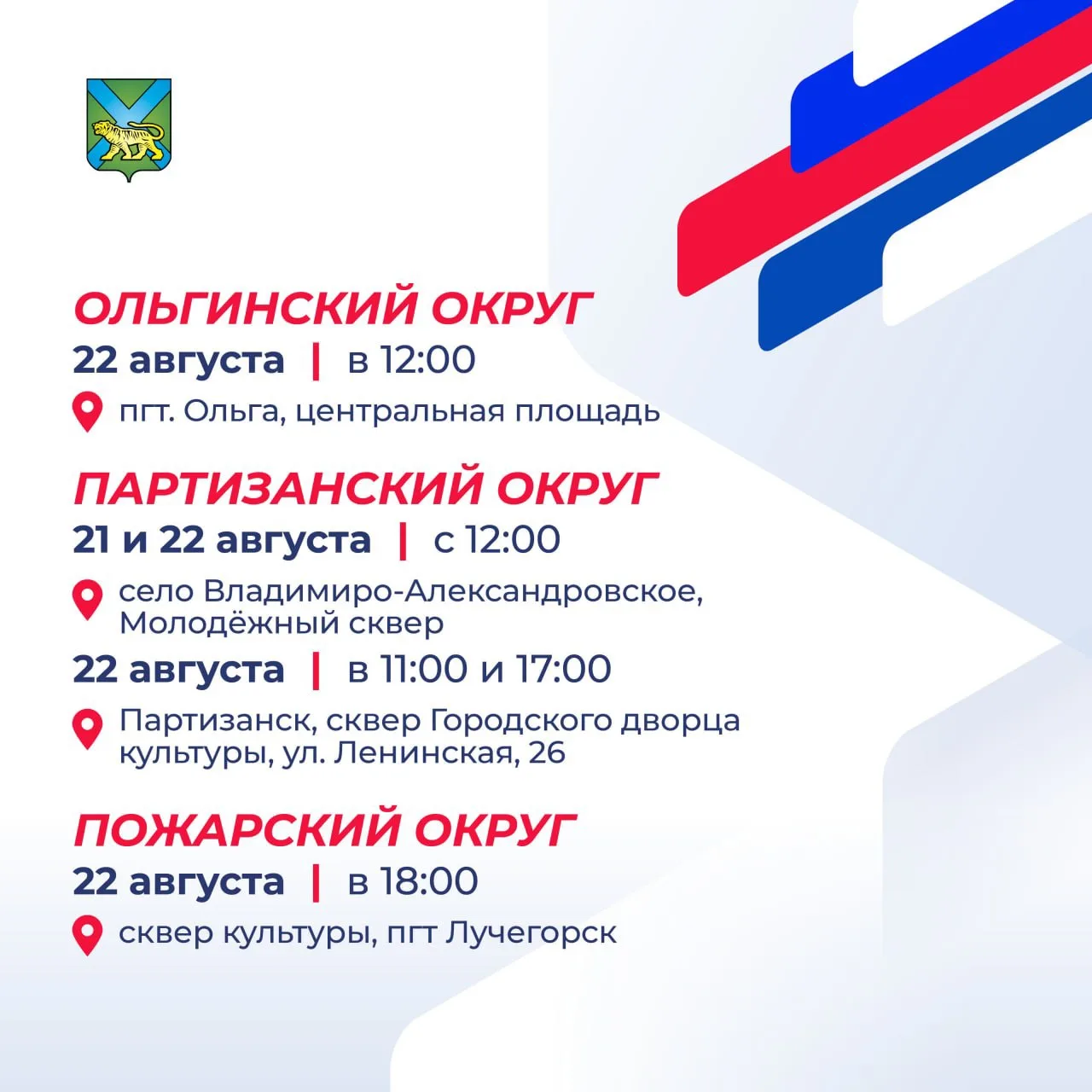 ОЛЬГИНСКИЙ ОКРУГ
22 августа | в 12:00
пгт. Ольга, центральная площадь

ПАРТИЗАНСКИЙ ОКРУГ
21 и 22 августа | с 12:00
село Владимиро-Александровское, Молодёжный сквер
22 августа | в 11:00 и 17:00
Партизанск, сквер Городского дворца культуры, ул. Ленинская, 26

ПОЖАРСКИЙ ОКРУГ
22 августа | в 18:00
сквер культуры, пгт Лучегорск